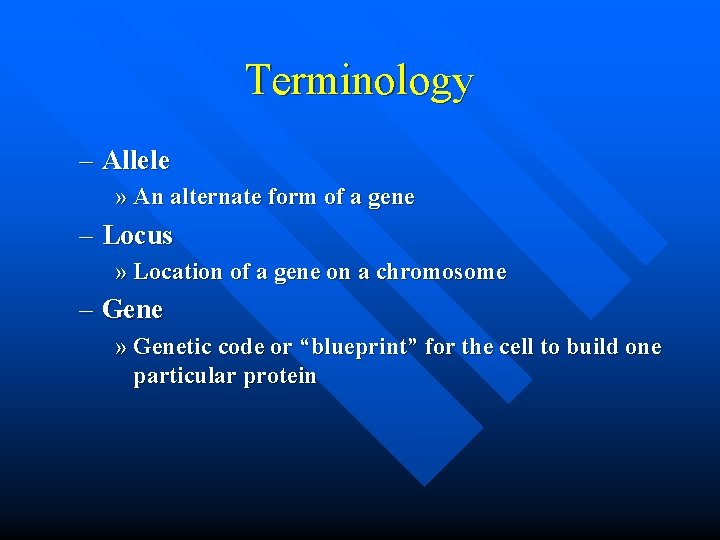 Terminology

– Allele

» An alternate form of a gene

– Locus

» Location of a gene on a chromosome

– Gene

» Genetic code or “blueprint” for the cell to build one particular protein